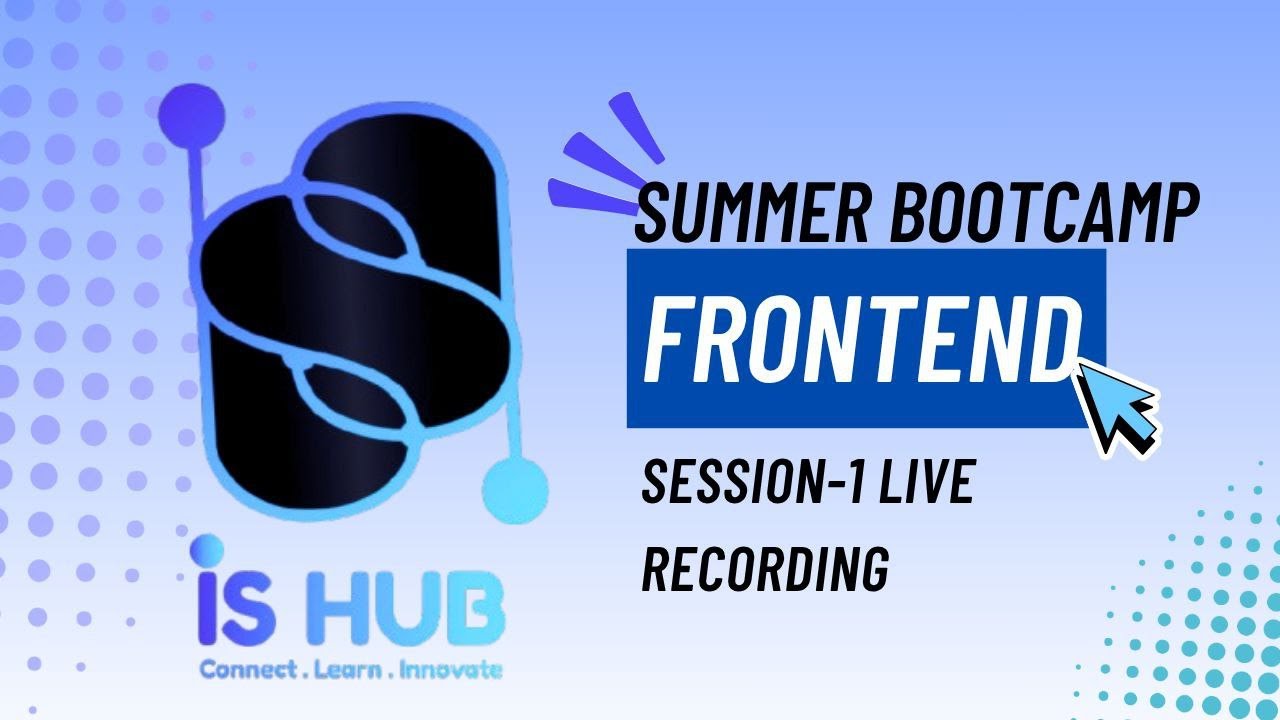 iS HUB
Connect . Learn . Innovate

SUMMER BOOTCAMP
FRONTEND
SESSION-1 LIVE RECORDING